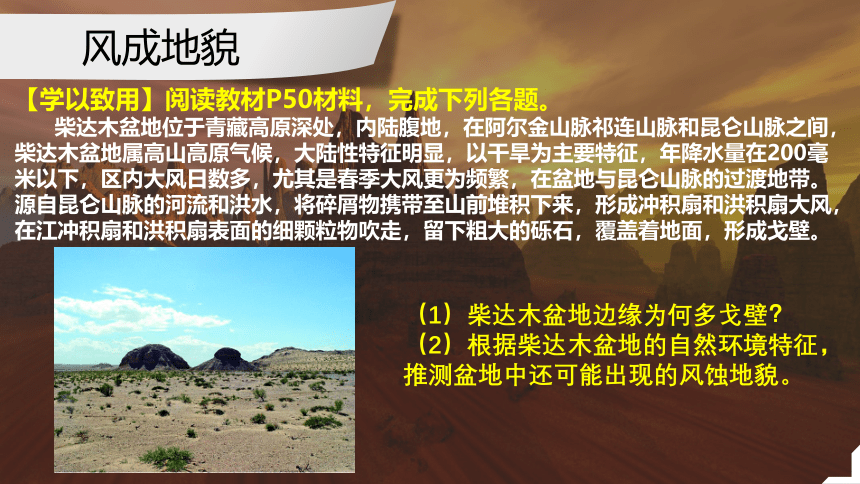 风成地貌

【学以致用】阅读教材P50材料，完成下列各题。

柴达木盆地位于青藏高原深处，内陆腹地，在阿尔金山脉祁连山脉和昆仑山脉之间，柴达木盆地属高山高原气候，大陆性特征明显，以干旱为主要特征，年降水量在200毫米以下，区内大风日数多，尤其是春季大风更为频繁，在盆地与昆仑山脉的过渡地带。源自昆仑山脉的河流和洪水，将碎屑物携带至山前堆积下来，形成冲积扇和洪积扇大风，在江冲积扇和洪积扇表面的细颗粒物吹走，留下粗大的砾石，覆盖着地面，形成戈壁。

（1）柴达木盆地边缘为何多戈壁？
（2）根据柴达木盆地的自然环境特征，推测盆地中还可能出现的风蚀地貌。